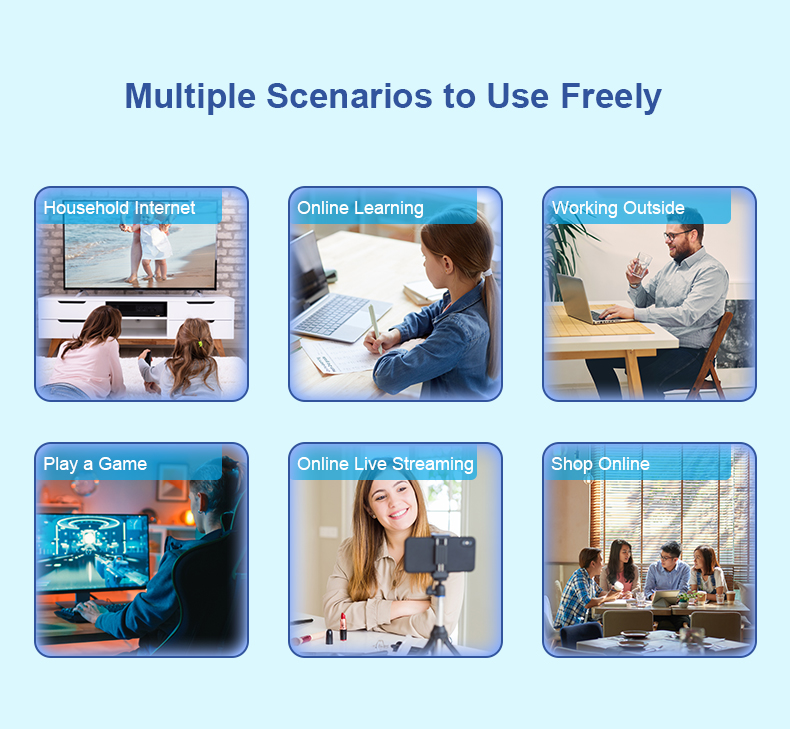 Multiple Scenarios to Use Freely

Household Internet

Online Learning

Working Outside

Play a Game

Online Live Streaming

Shop Online